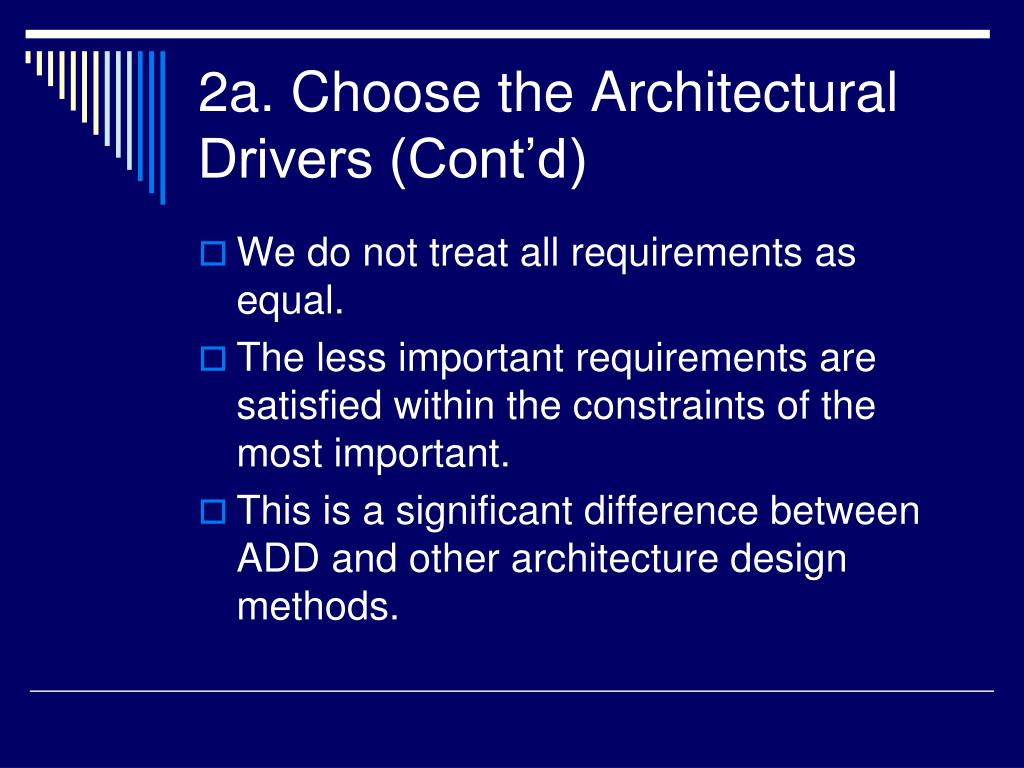 2a. Choose the Architectural Drivers (Cont’d)

We do not treat all requirements as equal.

The less important requirements are satisfied within the constraints of the most important.

This is a significant difference between ADD and other architecture design methods.